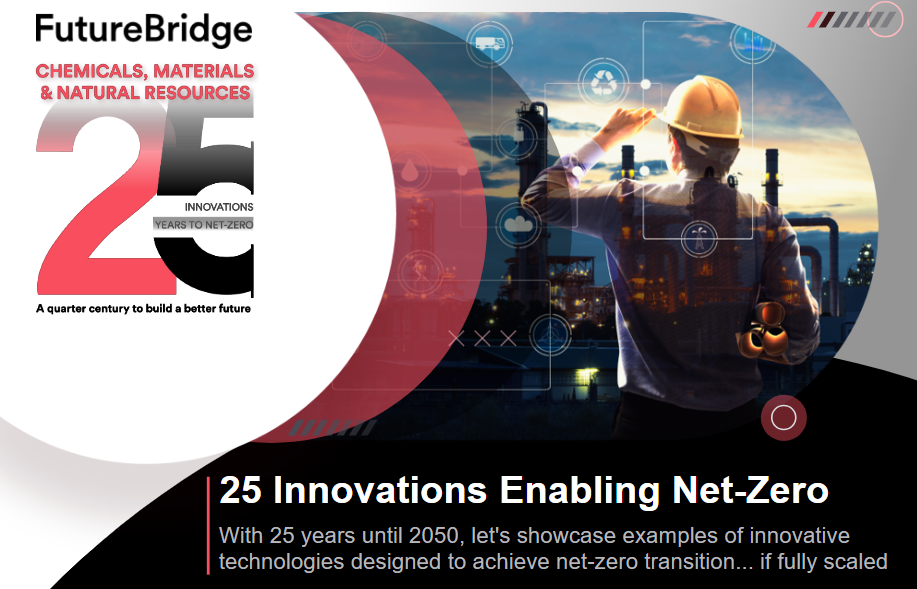 FutureBridge

CHEMICALS, MATERIALS & NATURAL RESOURCES

25

INNOVATIONS
YEARS TO NET-ZERO

A quarter century to build a better future

25 Innovations Enabling Net-Zero

With 25 years until 2050, let's showcase examples of innovative technologies designed to achieve net-zero transition... if fully scaled